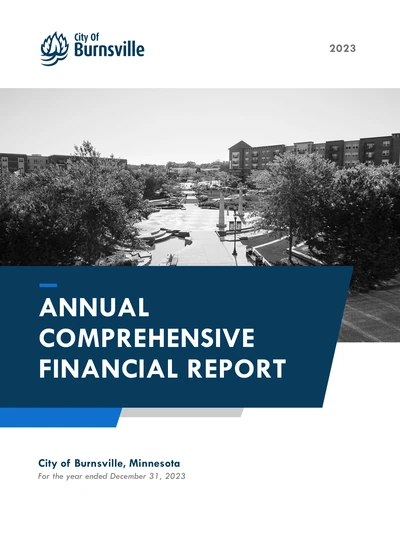 City Of
Burnsville

2023

ANNUAL COMPREHENSIVE FINANCIAL REPORT

City of Burnsville, Minnesota
For the year ended December 31, 2023